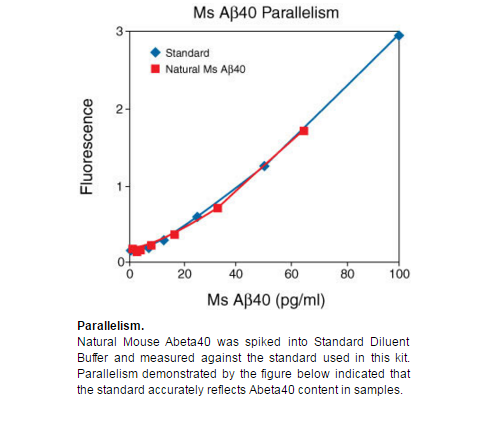 Ms Aβ40 Parallelism

Standard
Natural Ms Aβ40

Fluorescence

3
2
1
0

0
20
40
60
80
100

Ms Aβ40 (pg/ml)

**Parallelism.**
Natural Mouse Abeta40 was spiked into Standard Diluent Buffer and measured against the standard used in this kit. Parallelism demonstrated by the figure below indicated that the standard accurately reflects Abeta40 content in samples.